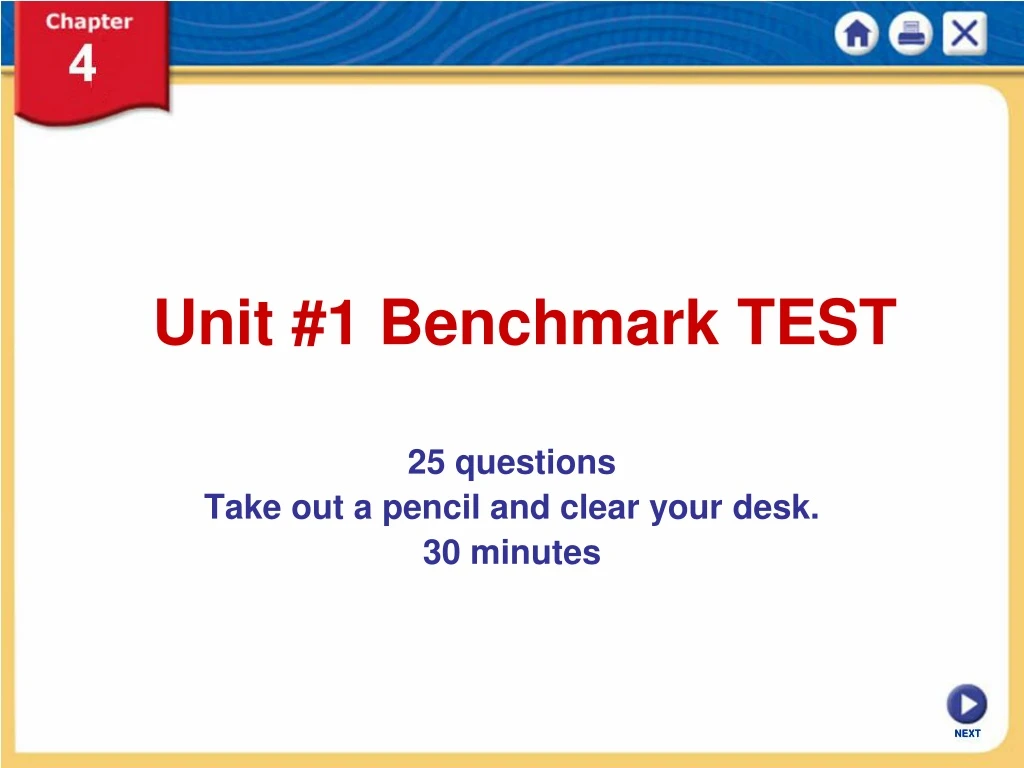 Chapter
4

Unit #1 Benchmark TEST

25 questions
Take out a pencil and clear your desk.
30 minutes

NEXT